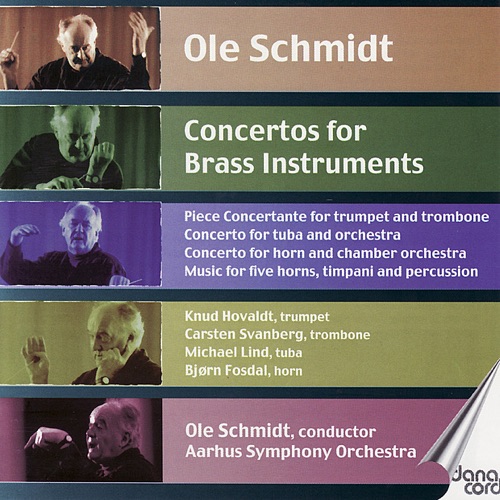 Ole Schmidt

Concertos for Brass Instruments

Piece Concertante for trumpet and trombone
Concerto for tuba and orchestra
Concerto for horn and chamber orchestra
Music for five horns, timpani and percussion

Knud Hovaldt, trumpet
Carsten Svanberg, trombone
Michael Lind, tuba
Bjørn Fosdal, horn

Ole Schmidt, conductor
Aarhus Symphony Orchestra

dana cord